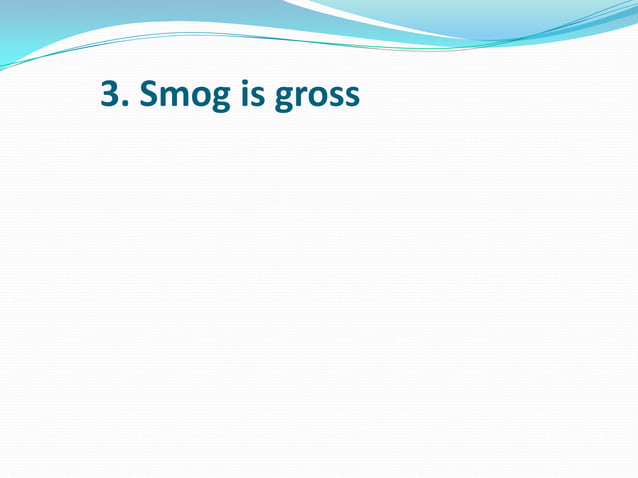 3. Smog is gross